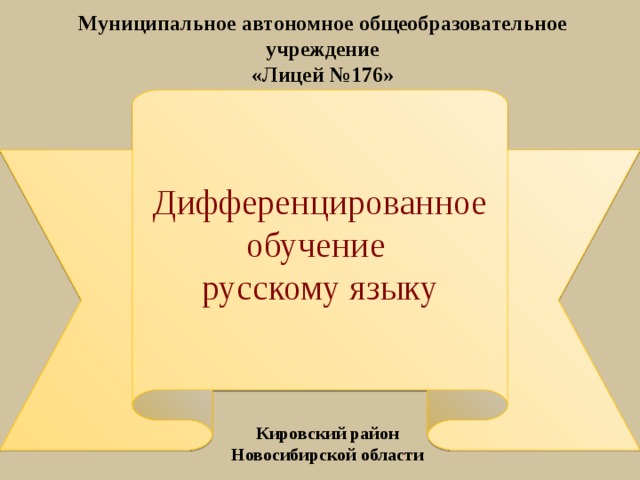 Муниципальное автономное общеобразовательное учреждение
«Лицей №176»

Дифференцированное обучение русскому языку

Кировский район
Новосибирской области